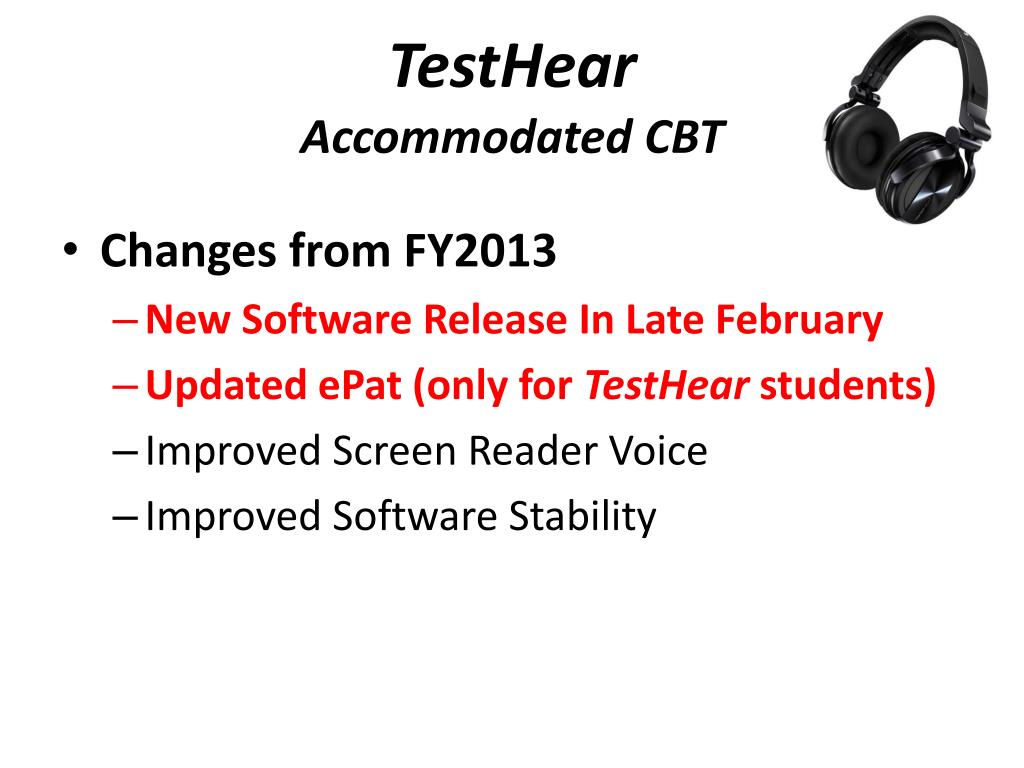 TestHear
Accommodated CBT

• Changes from FY2013
– New Software Release In Late February
– Updated ePat (only for TestHear students)
– Improved Screen Reader Voice
– Improved Software Stability